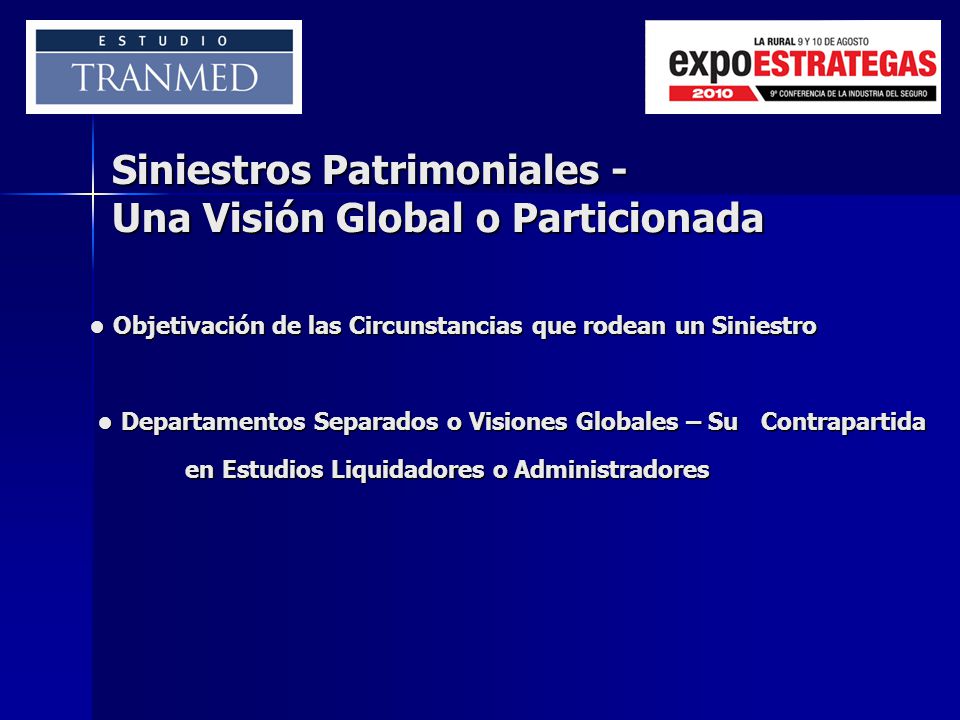 ESTUDIO
TRANMED

LA RURAL 9 Y 10 DE AGOSTO
expoESTRATEGAS
2010
9ª CONFERENCIA DE LA INDUSTRIA DEL SEGURO

Siniestros Patrimoniales -
Una Visión Global o Particionada

● Objetivación de las Circunstancias que rodean un Siniestro

● Departamentos Separados o Visiones Globales – Su Contrapartida en Estudios Liquidadores o Administradores